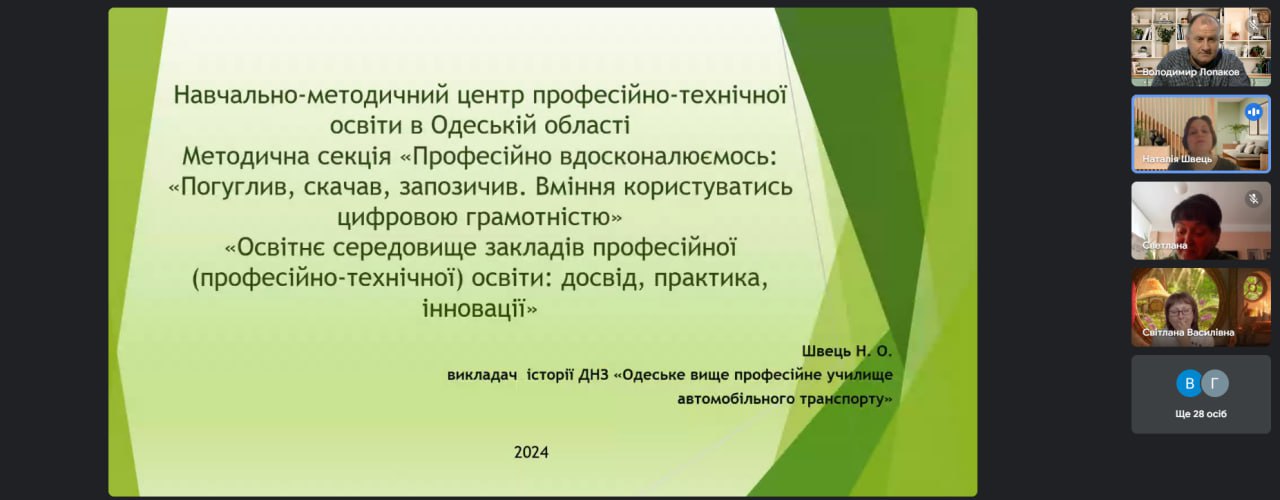 Навчально-методичний центр професійно-технічної освіти в Одеській області
Методична секція «Професійно вдосконалюємось: «Погуглив, скачав, запозичив. Вміння користуватись цифровою грамотністю»
«Освітнє середовище закладів професійної (професійно-технічної) освіти: досвід, практика, інновації»

Швець Н. О.
викладач історії ДНЗ «Одеське вище професійне училище автомобільного транспорту»

2024

Володимир Лопаков
Наталія Швець
Светлана
Світлана Василівна
В
Г
Ще 28 осіб